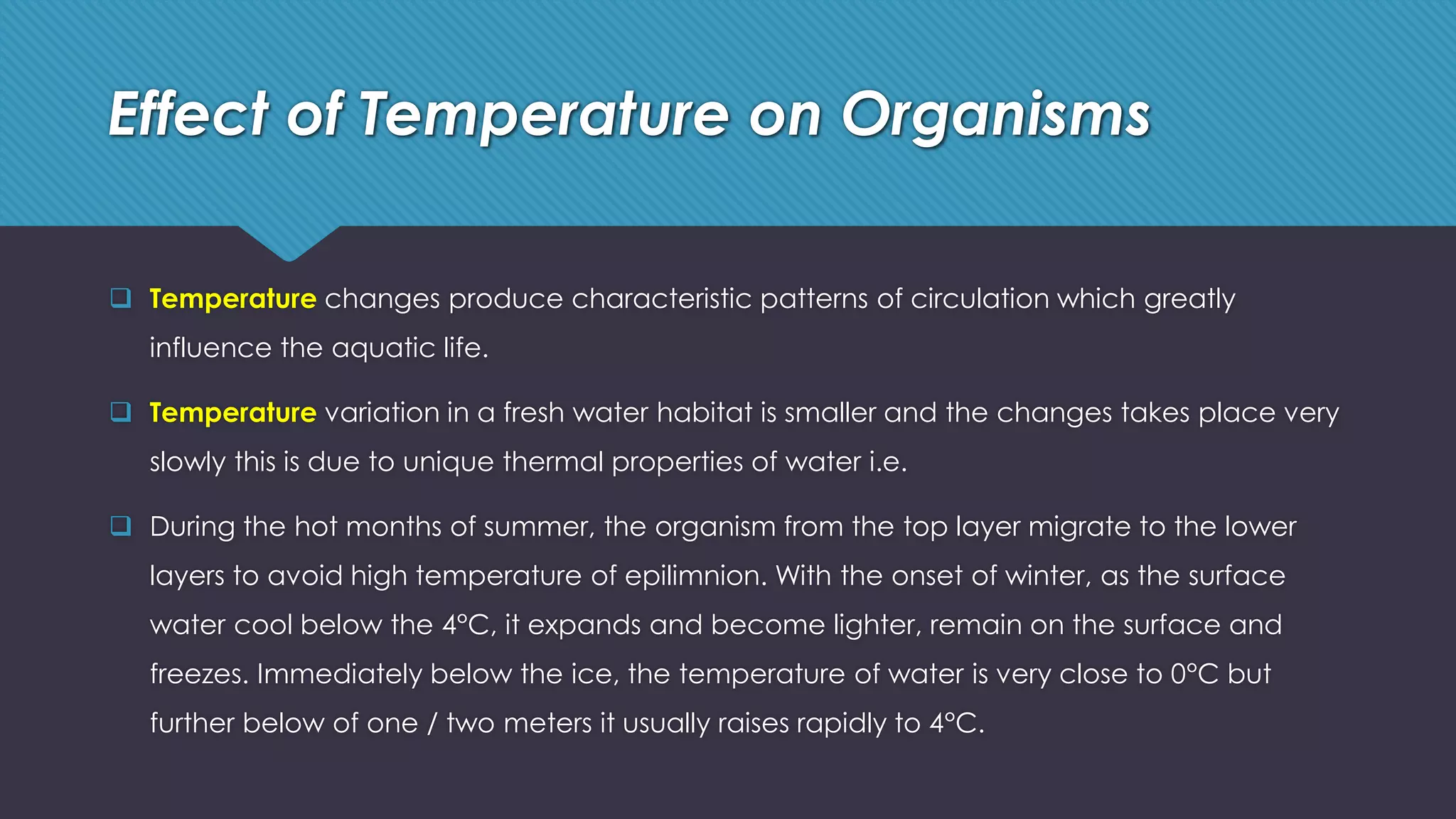 Effect of Temperature on Organisms

❑ Temperature changes produce characteristic patterns of circulation which greatly influence the aquatic life.

❑ Temperature variation in a fresh water habitat is smaller and the changes takes place very slowly this is due to unique thermal properties of water i.e.

❑ During the hot months of summer, the organism from the top layer migrate to the lower layers to avoid high temperature of epilimnion. With the onset of winter, as the surface water cool below the 4°C, it expands and become lighter, remain on the surface and freezes. Immediately below the ice, the temperature of water is very close to 0°C but further below of one / two meters it usually raises rapidly to 4°C.